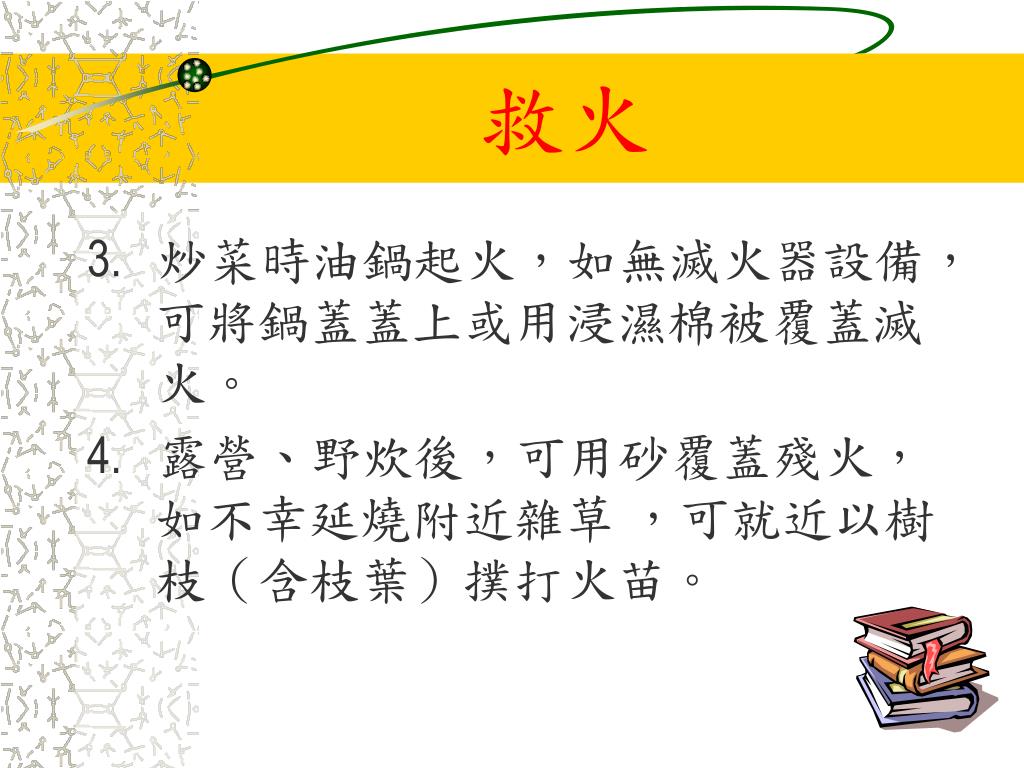 救火

3. 炒菜時油鍋起火，如無滅火器設備，可將鍋蓋蓋上或用浸濕棉被覆蓋滅火。

4. 露營、野炊後，可用砂覆蓋殘火，如不幸延燒附近雜草 ，可就近以樹枝（含枝葉）撲打火苗。